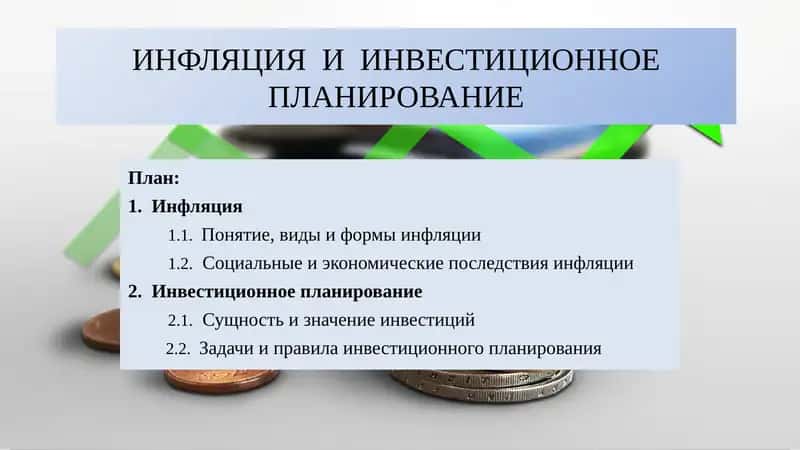 ИНФЛЯЦИЯ И ИНВЕСТИЦИОННОЕ ПЛАНИРОВАНИЕ

План:
1. Инфляция
1.1. Понятие, виды и формы инфляции
1.2. Социальные и экономические последствия инфляции
2. Инвестиционное планирование
2.1. Сущность и значение инвестиций
2.2. Задачи и правила инвестиционного планирования